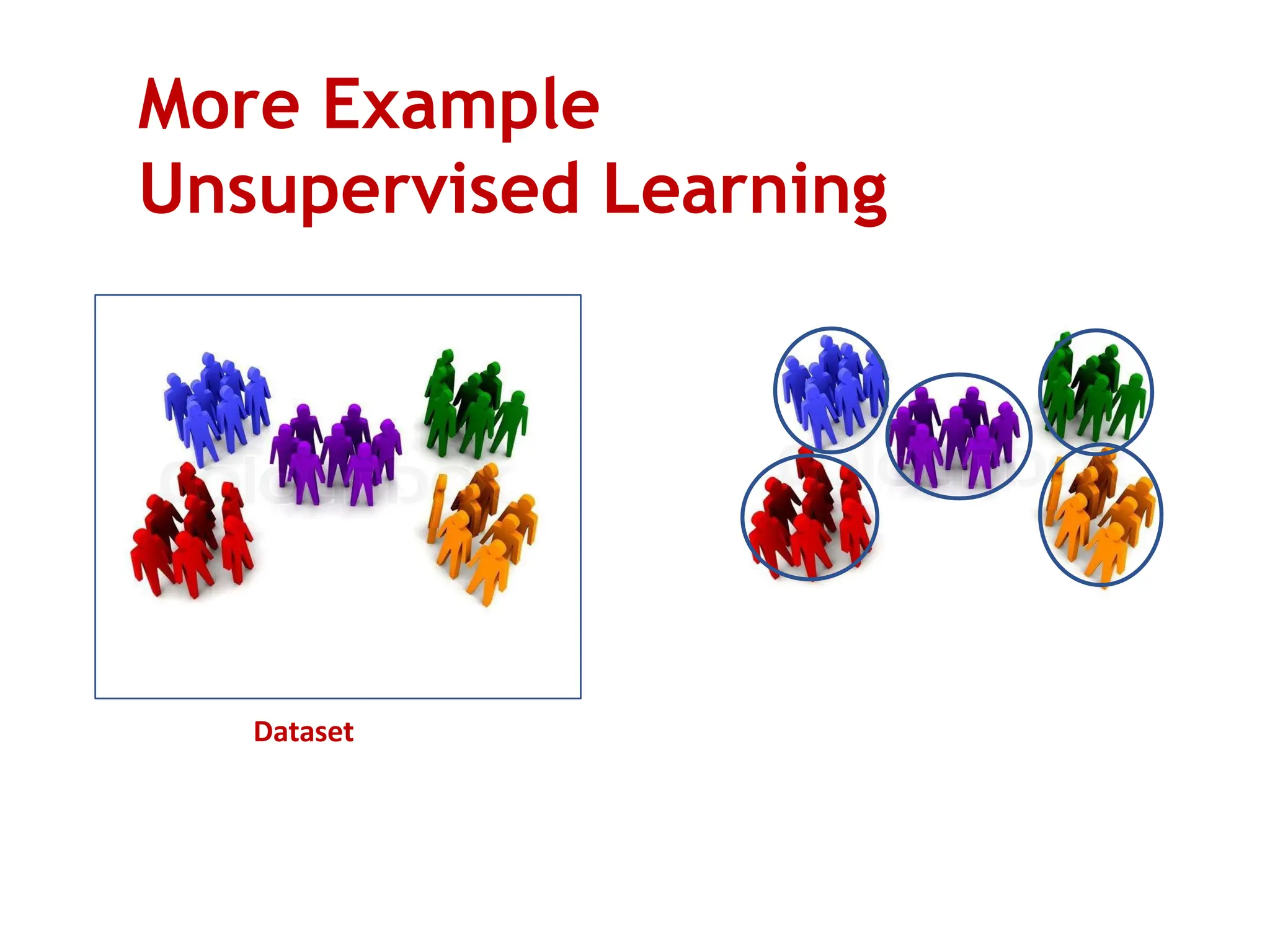 More Example
Unsupervised Learning

Dataset